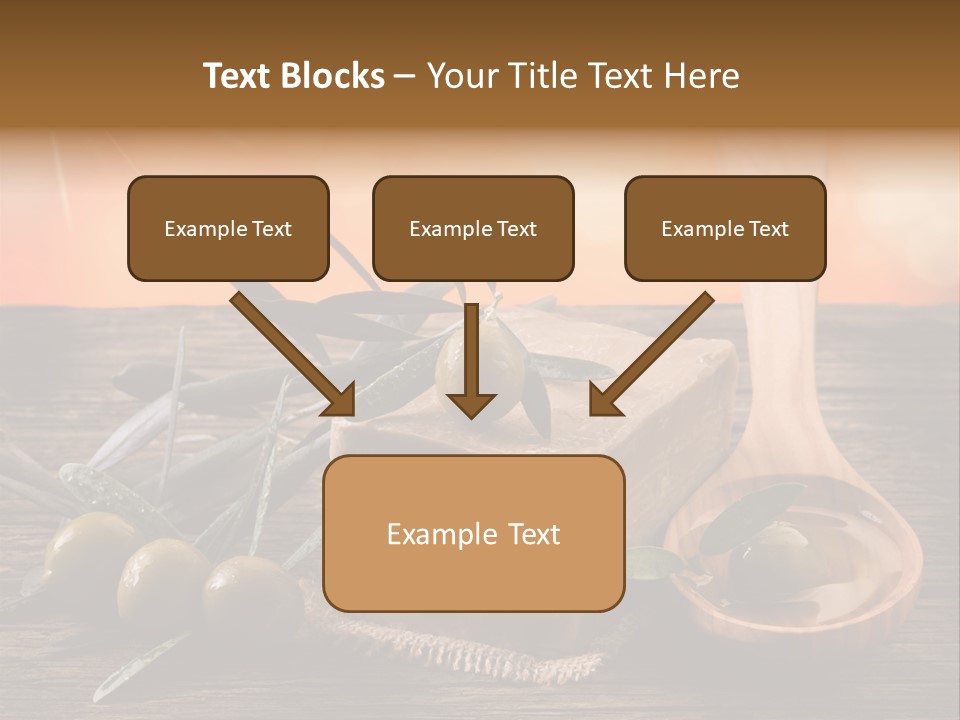 Text Blocks – Your Title Text Here

Example Text

Example Text

Example Text

Example Text